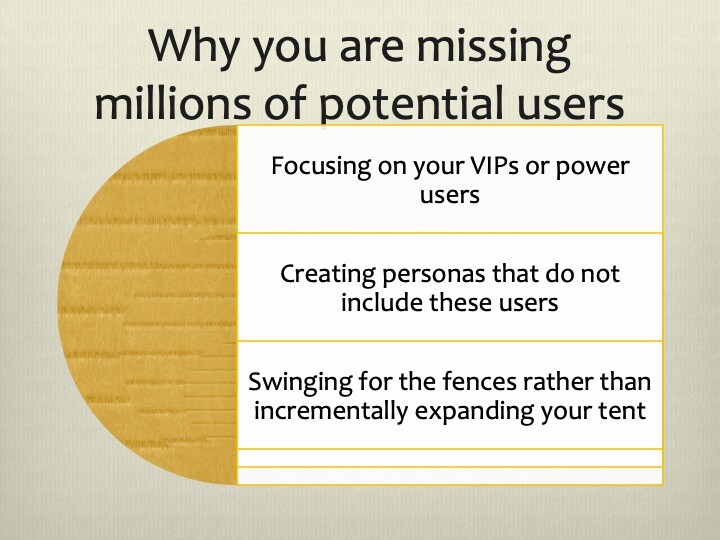 Why you are missing millions of potential users

Focusing on your VIPs or power users

Creating personas that do not include these users

Swinging for the fences rather than incrementally expanding your tent